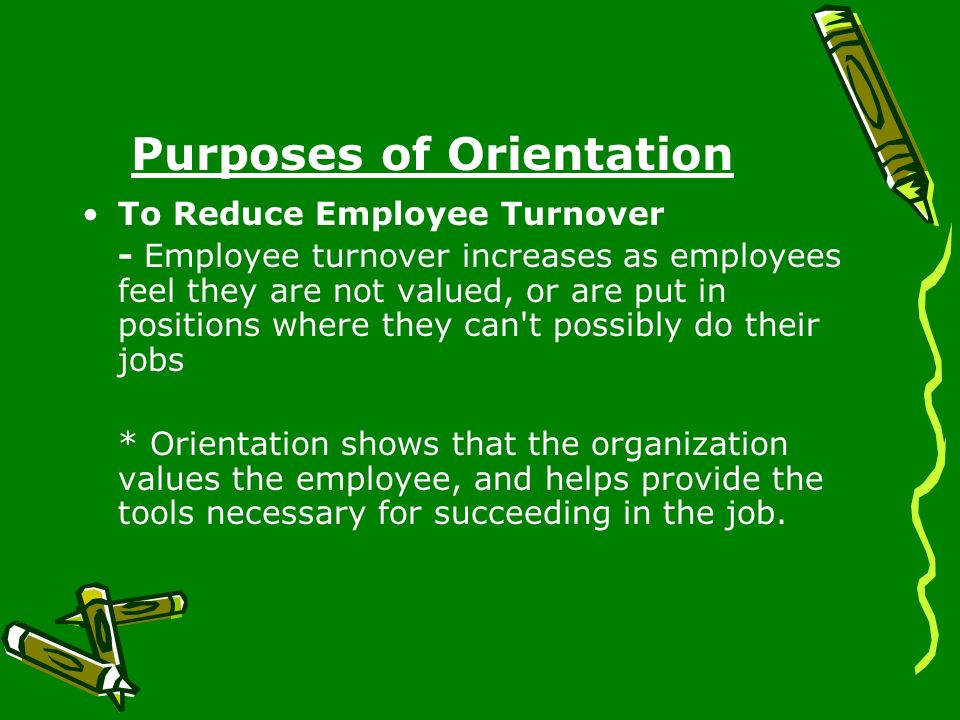 Purposes of Orientation

• To Reduce Employee Turnover

- Employee turnover increases as employees feel they are not valued, or are put in positions where they can't possibly do their jobs

* Orientation shows that the organization values the employee, and helps provide the tools necessary for succeeding in the job.